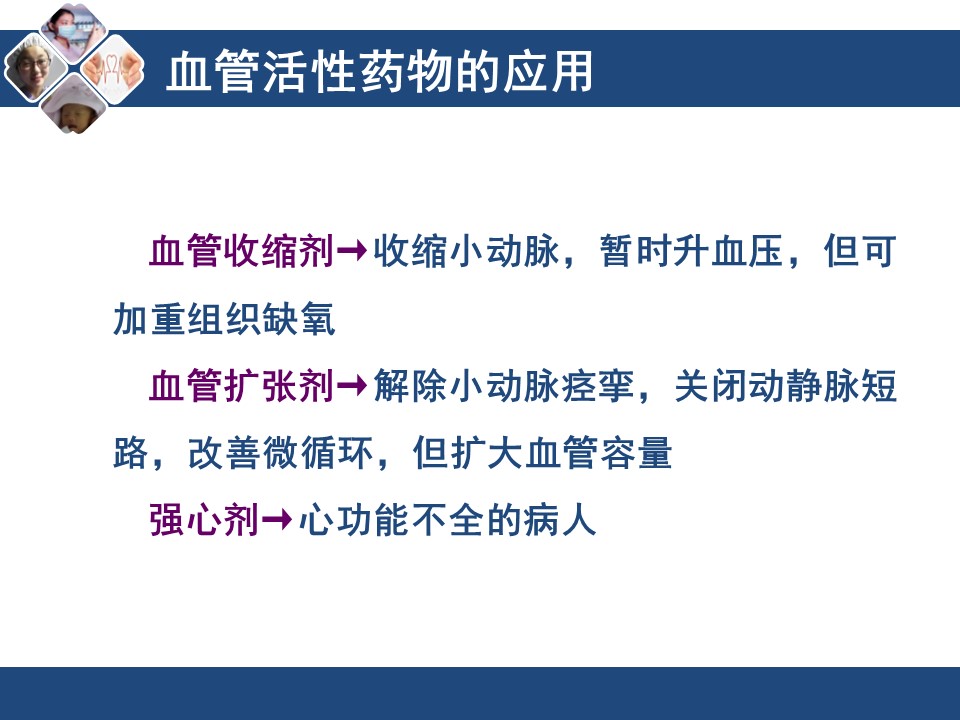 血管活性药物的应用

血管收缩剂→收缩小动脉，暂时升血压，但可加重组织缺氧

血管扩张剂→解除小动脉痉挛，关闭动静脉短路，改善微循环，但扩大血管容量

强心剂→心功能不全的病人